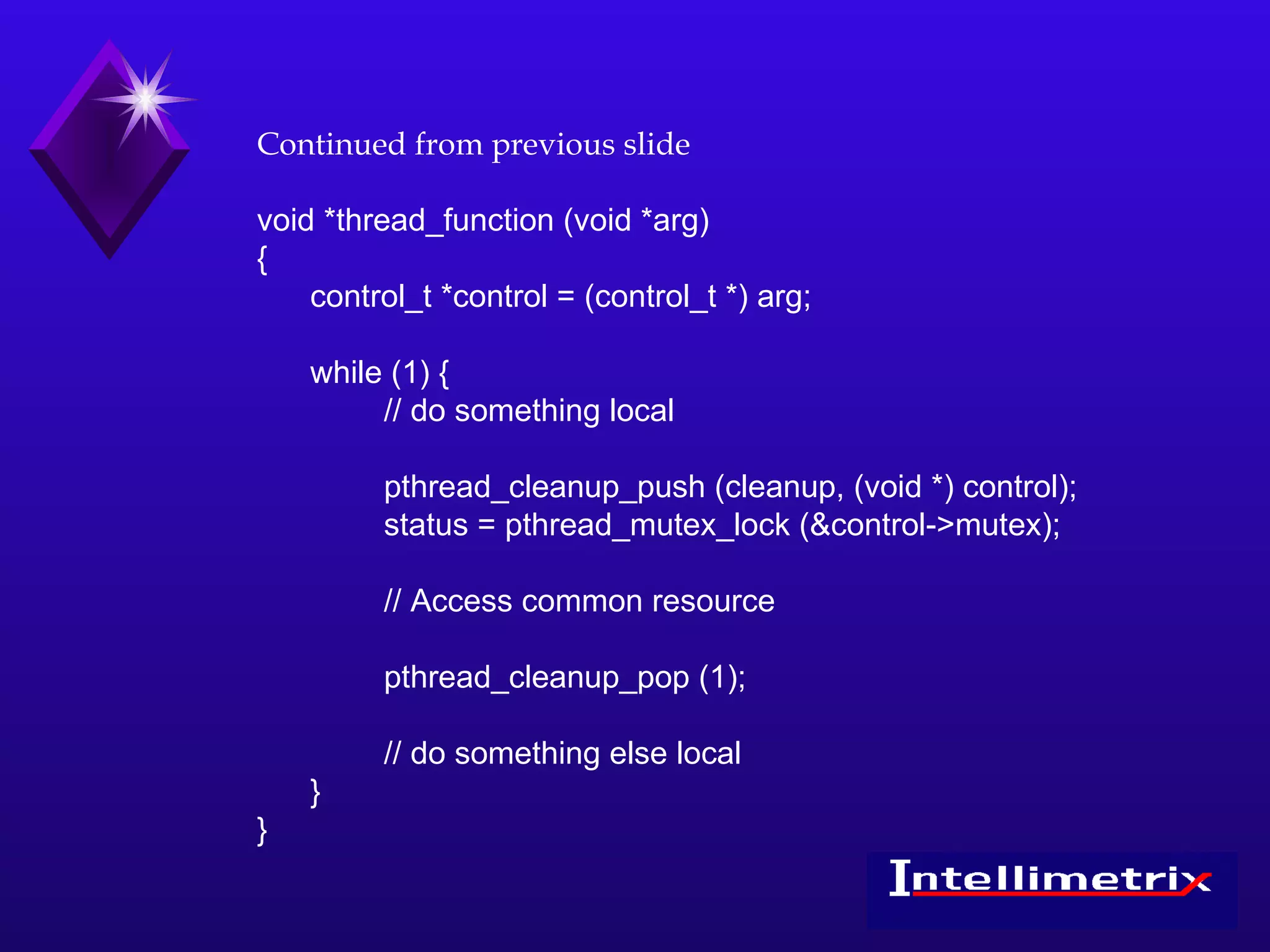 Continued from previous slide

void *thread_function (void *arg)
{
control_t *control = (control_t *) arg;

while (1) {
// do something local

pthread_cleanup_push (cleanup, (void *) control);
status = pthread_mutex_lock (&control->mutex);

// Access common resource

pthread_cleanup_pop (1);

// do something else local
}
}

Intellimetrix